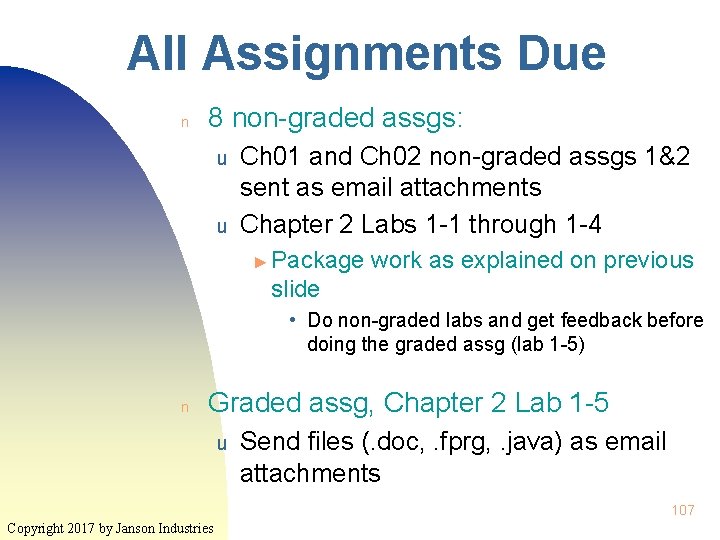 All Assignments Due

n 8 non-graded assgs:

u Ch01 and Ch02 non-graded assgs 1&2 sent as email attachments

u Chapter 2 Labs 1-1 through 1-4

► Package work as explained on previous slide

• Do non-graded labs and get feedback before doing the graded assg (lab 1-5)

n Graded assg, Chapter 2 Lab 1-5

u Send files (.doc, .fprg, .java) as email attachments

107

Copyright 2017 by Janson Industries